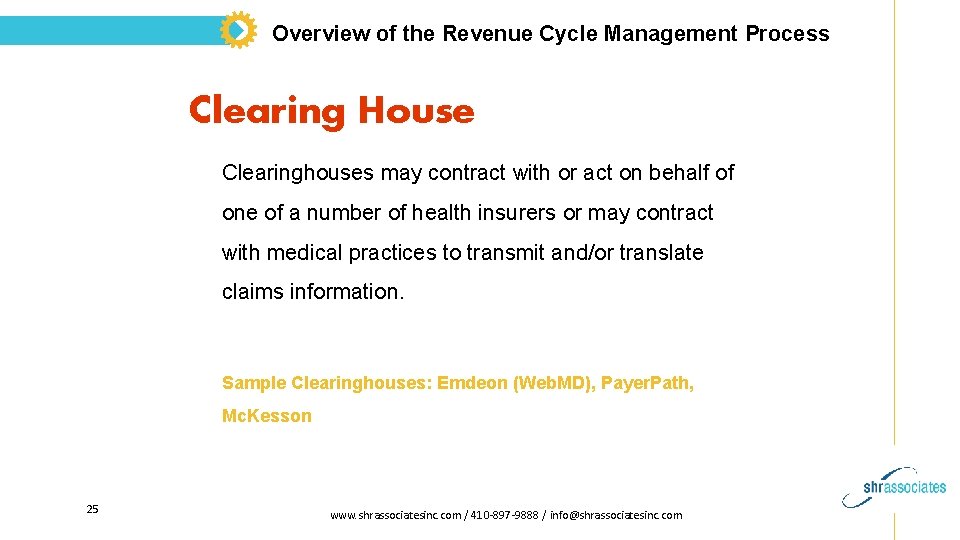 Overview of the Revenue Cycle Management Process

Clearing House

Clearinghouses may contract with or act on behalf of one of a number of health insurers or may contract with medical practices to transmit and/or translate claims information.

Sample Clearinghouses: Emdeon (Web.MD), Payer.Path, Mc.Kesson

25

www.shrassociatesinc.com / 410-897-9888 / info@shrassociatesinc.com

shrassociates